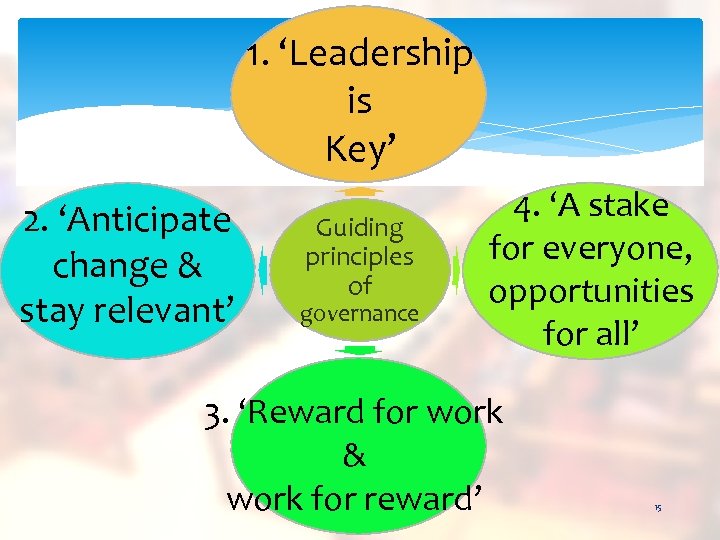 1. ‘Leadership is Key’

2. ‘Anticipate change & stay relevant’

Guiding principles of governance

4. ‘A stake for everyone, opportunities for all’

3. ‘Reward for work & work for reward’

15